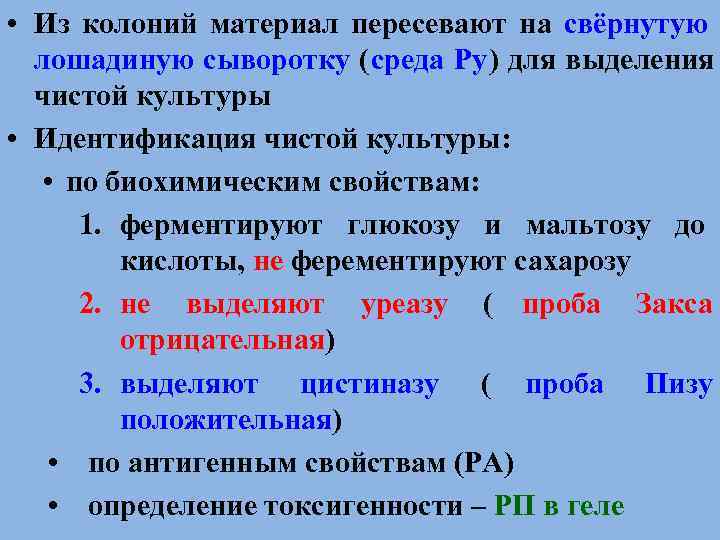 • Из колоний материал пересевают на свёрнутую лошадиную сыворотку (среда Ру) для выделения чистой культуры
• Идентификация чистой культуры:
• по биохимическим свойствам:
1. ферментируют глюкозу и мальтозу до кислоты, не ферементируют сахарозу
2. не выделяют уреазу ( проба Закса отрицательная)
3. выделяют цистиназу ( проба Пизу положительная)
• по антигенным свойствам (РА)
• определение токсигенности – РП в геле